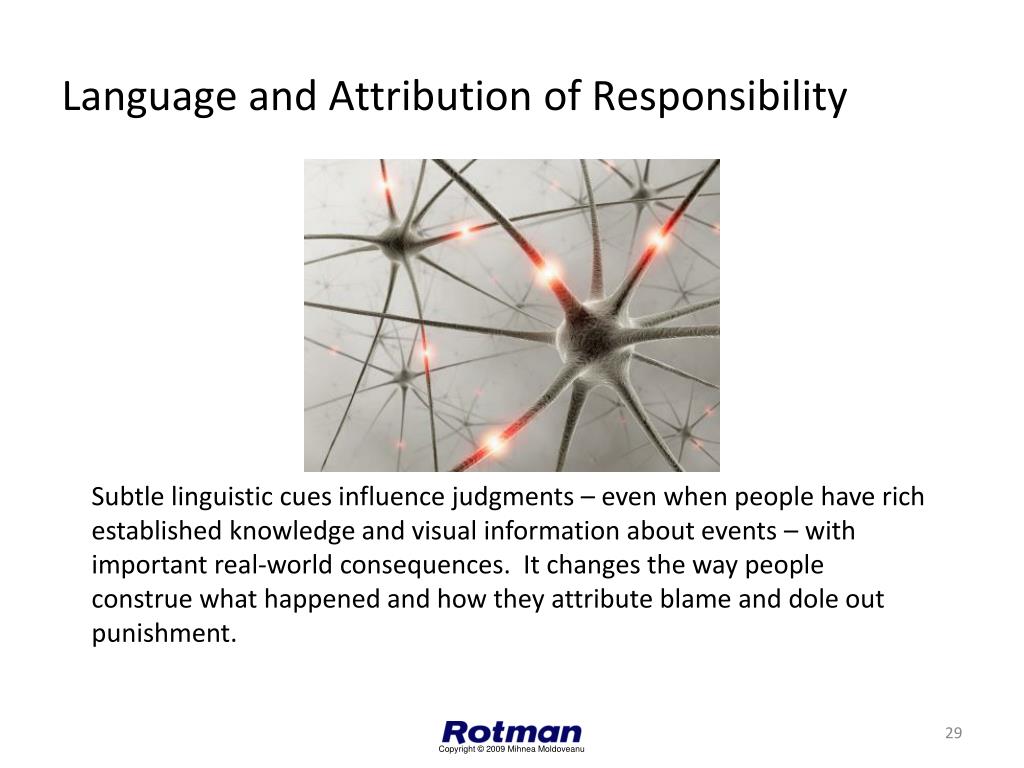 Language and Attribution of Responsibility

Subtle linguistic cues influence judgments – even when people have rich established knowledge and visual information about events – with important real-world consequences.  It changes the way people construe what happened and how they attribute blame and dole out punishment.

Rotman
Copyright © 2009 Mihnea Moldoveanu

29